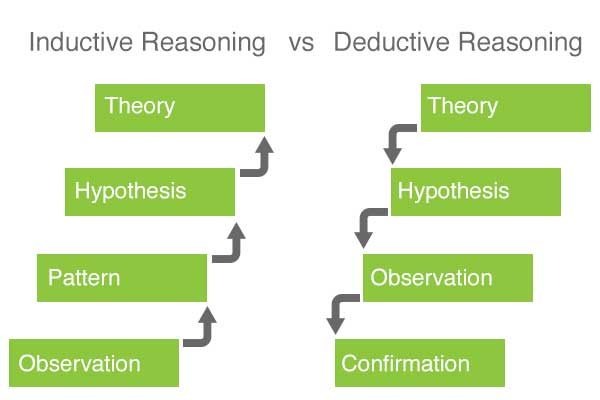 Inductive Reasoning vs Deductive Reasoning

Theory

Hypothesis

Pattern

Observation

Theory

Hypothesis

Observation

Confirmation